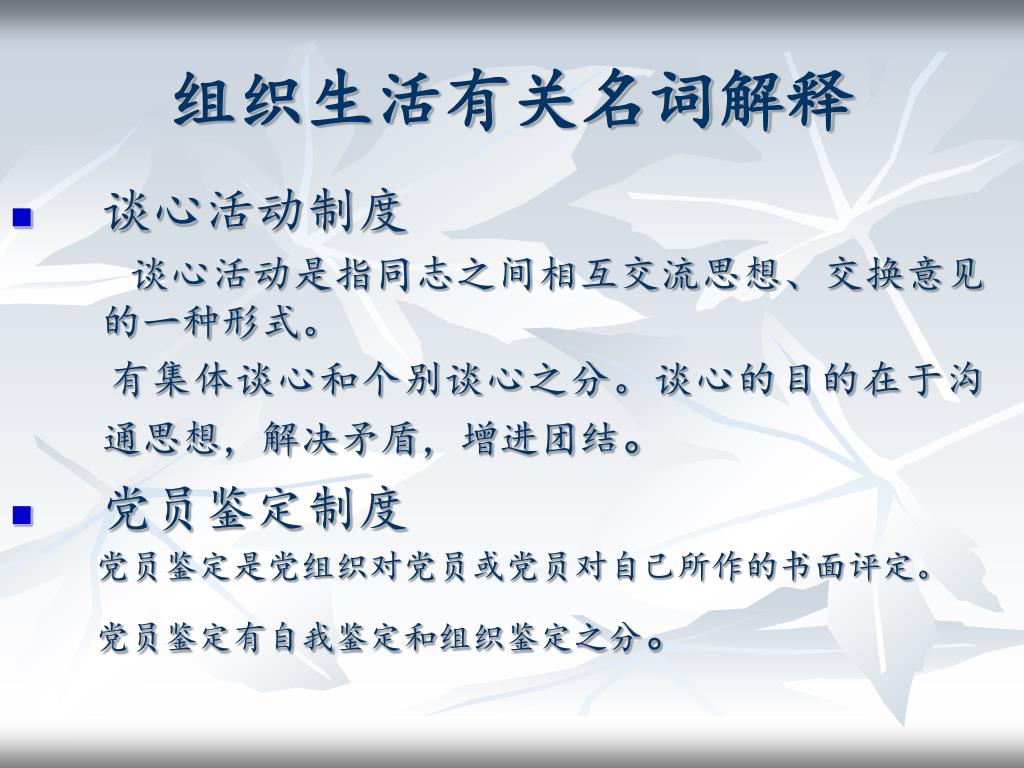 组织生活有关名词解释

■ 谈心活动制度

谈心活动是指同志之间相互交流思想、交换意见的一种形式。

有集体谈心和个别谈心之分。谈心的目的在于沟通思想，解决矛盾，增进团结。

■ 党员鉴定制度

党员鉴定是党组织对党员或党员对自己所作的书面评定。

党员鉴定有自我鉴定和组织鉴定之分。